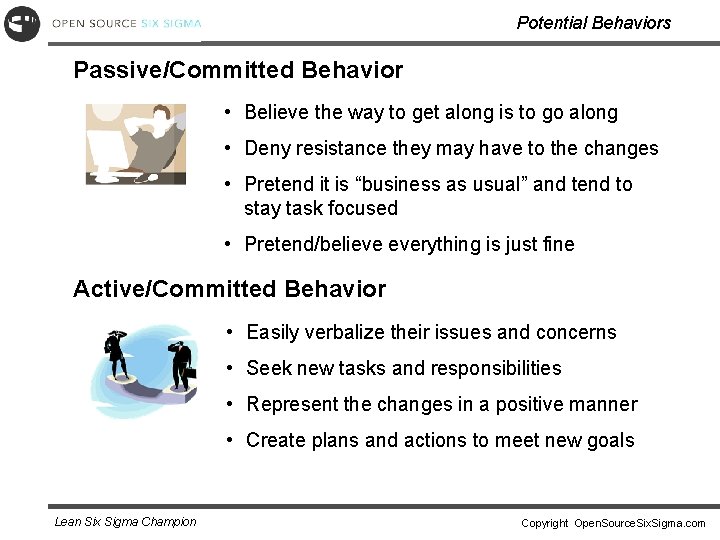 OPEN SOURCE SIX SIGMA

Potential Behaviors

Passive/Committed Behavior

• Believe the way to get along is to go along
• Deny resistance they may have to the changes
• Pretend it is “business as usual” and tend to stay task focused
• Pretend/believe everything is just fine

Active/Committed Behavior

• Easily verbalize their issues and concerns
• Seek new tasks and responsibilities
• Represent the changes in a positive manner
• Create plans and actions to meet new goals

Lean Six Sigma Champion

Copyright OpenSourceSixSigma.com